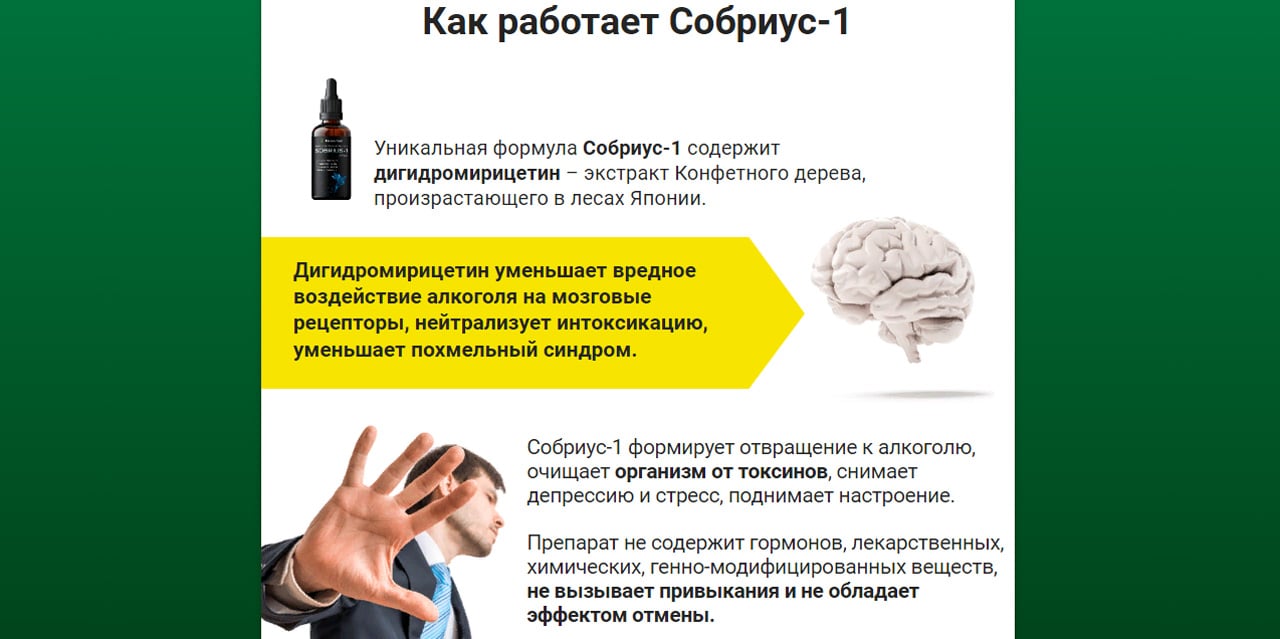 Как работает Собриус-1

Уникальная формула Собриус-1 содержит дигидромирицетин – экстракт Конфетного дерева, произрастающего в лесах Японии.

Дигидромирицетин уменьшает вредное воздействие алкоголя на мозговые рецепторы, нейтрализует интоксикацию, уменьшает похмельный синдром.

Собриус-1 формирует отвращение к алкоголю, очищает организм от токсинов, снимает депрессию и стресс, поднимает настроение.

Препарат не содержит гормонов, лекарственных, химических, генно-модифицированных веществ, не вызывает привыкания и не обладает эффектом отмены.